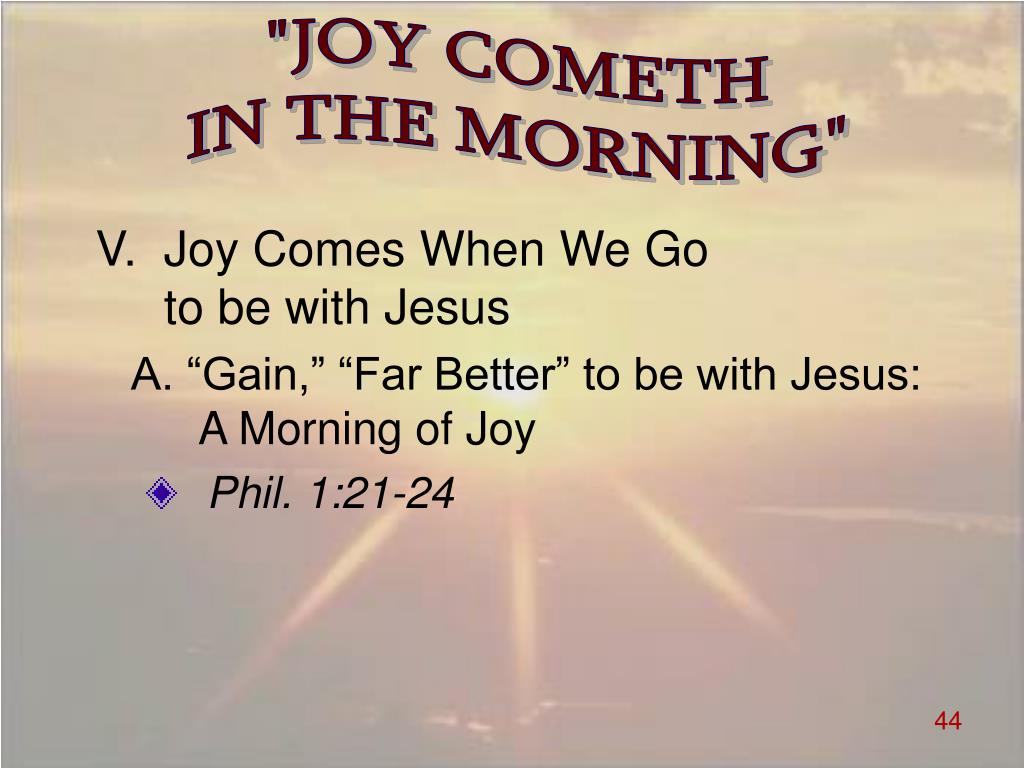 "JOY COMETH IN THE MORNING"

V. Joy Comes When We Go to be with Jesus

A. “Gain,” “Far Better” to be with Jesus: A Morning of Joy

Phil. 1:21-24

44